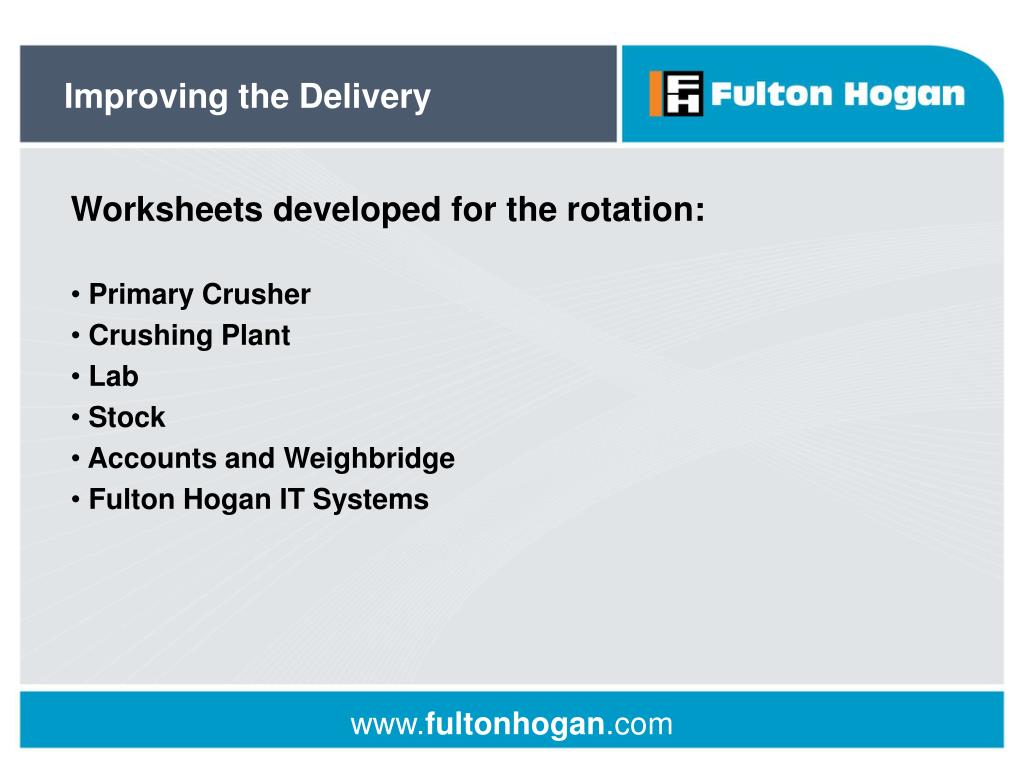 Improving the Delivery

FH Fulton Hogan

Worksheets developed for the rotation:

• Primary Crusher
• Crushing Plant
• Lab
• Stock
• Accounts and Weighbridge
• Fulton Hogan IT Systems

www.fultonhogan.com